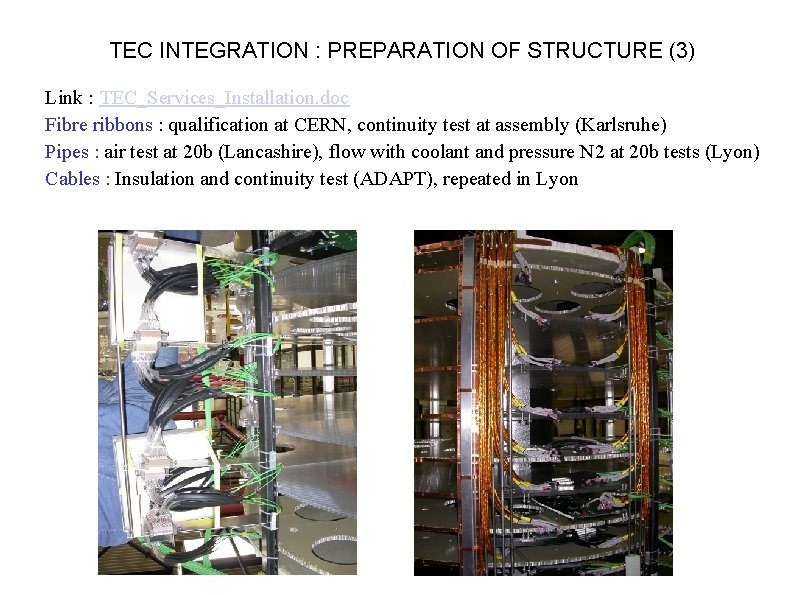 TEC INTEGRATION : PREPARATION OF STRUCTURE (3)

Link : TEC_Services_Installation.doc
Fibre ribbons : qualification at CERN, continuity test at assembly (Karlsruhe)
Pipes : air test at 20b (Lancashire), flow with coolant and pressure N2 at 20b tests (Lyon)
Cables : Insulation and continuity test (ADAPT), repeated in Lyon